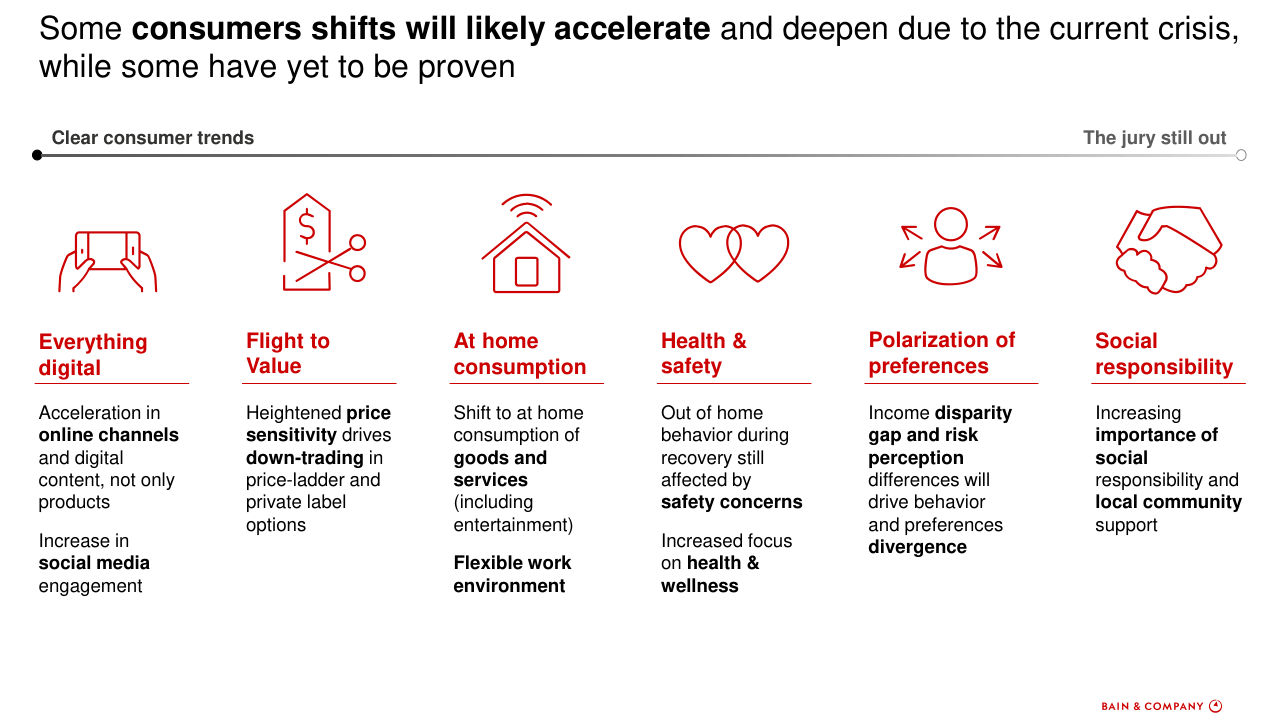 Some consumers shifts will likely accelerate and deepen due to the current crisis, while some have yet to be proven

Clear consumer trends

The jury still out

$

Everything digital

Acceleration in online channels and digital content, not only products

Increase in social media engagement

Flight to Value

Heightened price sensitivity drives down-trading in price-ladder and private label options

At home consumption

Shift to at home consumption of goods and services (including entertainment)

Flexible work environment

Health & safety

Out of home behavior during recovery still affected by safety concerns

Increased focus on health & wellness

Polarization of preferences

Income disparity gap and risk perception differences will drive behavior and preferences divergence

Social responsibility

Increasing importance of social responsibility and local community support

BAIN & COMPANY